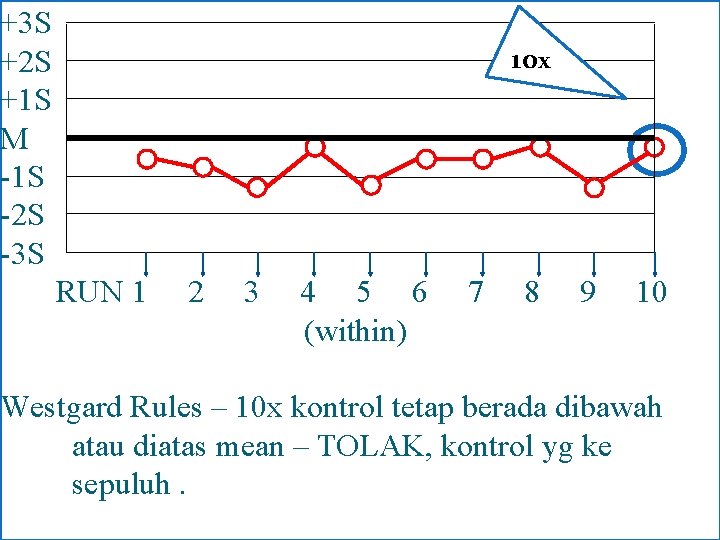 +3S
+2S
+1S
M
-1S
-2S
-3S

10x

RUN 1 2 3 4 5 6 7 8 9 10
(within)

Westgard Rules – 10x kontrol tetap berada dibawah atau diatas mean – TOLAK, kontrol yg ke sepuluh .